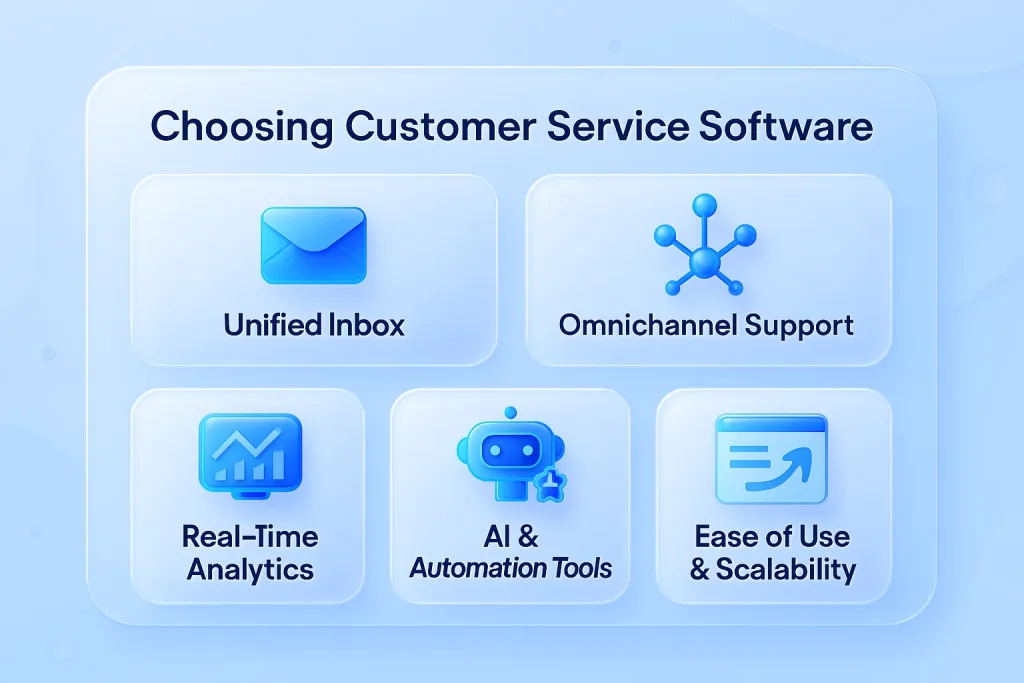 Choosing Customer Service Software

Unified Inbox

Omnichannel Support

Real-Time Analytics

AI & Automation Tools

Ease of Use & Scalability